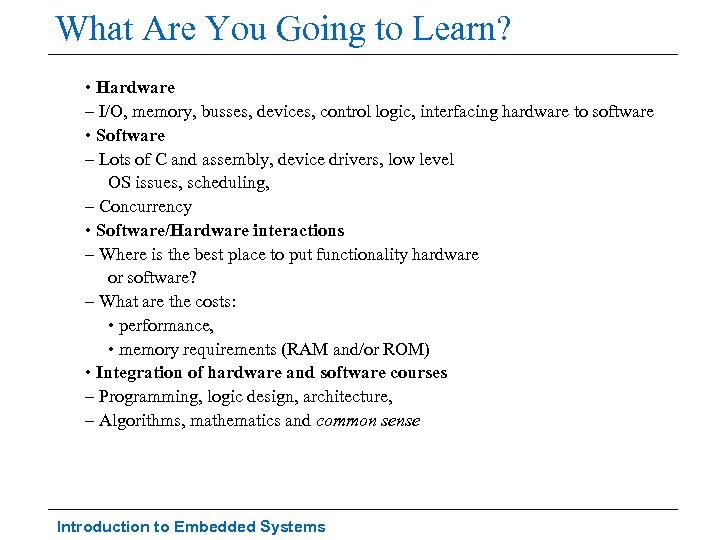 What Are You Going to Learn?

• Hardware
– I/O, memory, busses, devices, control logic, interfacing hardware to software
• Software
– Lots of C and assembly, device drivers, low level OS issues, scheduling,
– Concurrency
• Software/Hardware interactions
– Where is the best place to put functionality hardware or software?
– What are the costs:
• performance,
• memory requirements (RAM and/or ROM)
• Integration of hardware and software courses
– Programming, logic design, architecture,
– Algorithms, mathematics and common sense

Introduction to Embedded Systems